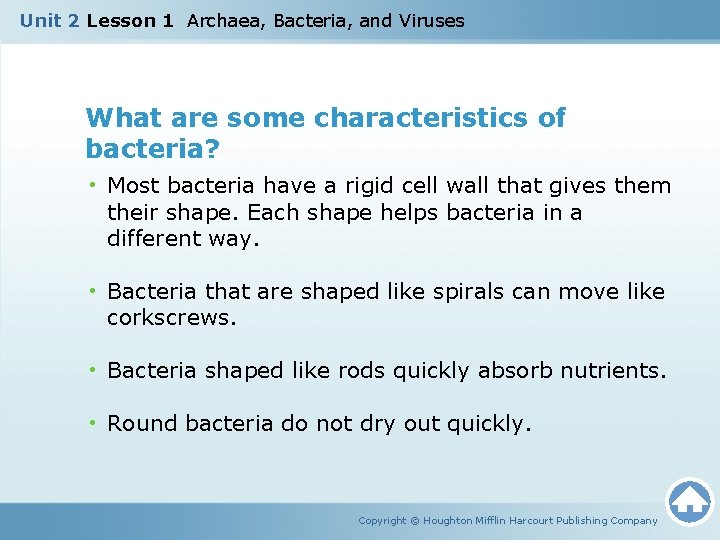 Unit 2 Lesson 1 Archaea, Bacteria, and Viruses

What are some characteristics of bacteria?

• Most bacteria have a rigid cell wall that gives them their shape. Each shape helps bacteria in a different way.

• Bacteria that are shaped like spirals can move like corkscrews.

• Bacteria shaped like rods quickly absorb nutrients.

• Round bacteria do not dry out quickly.

Copyright © Houghton Mifflin Harcourt Publishing Company